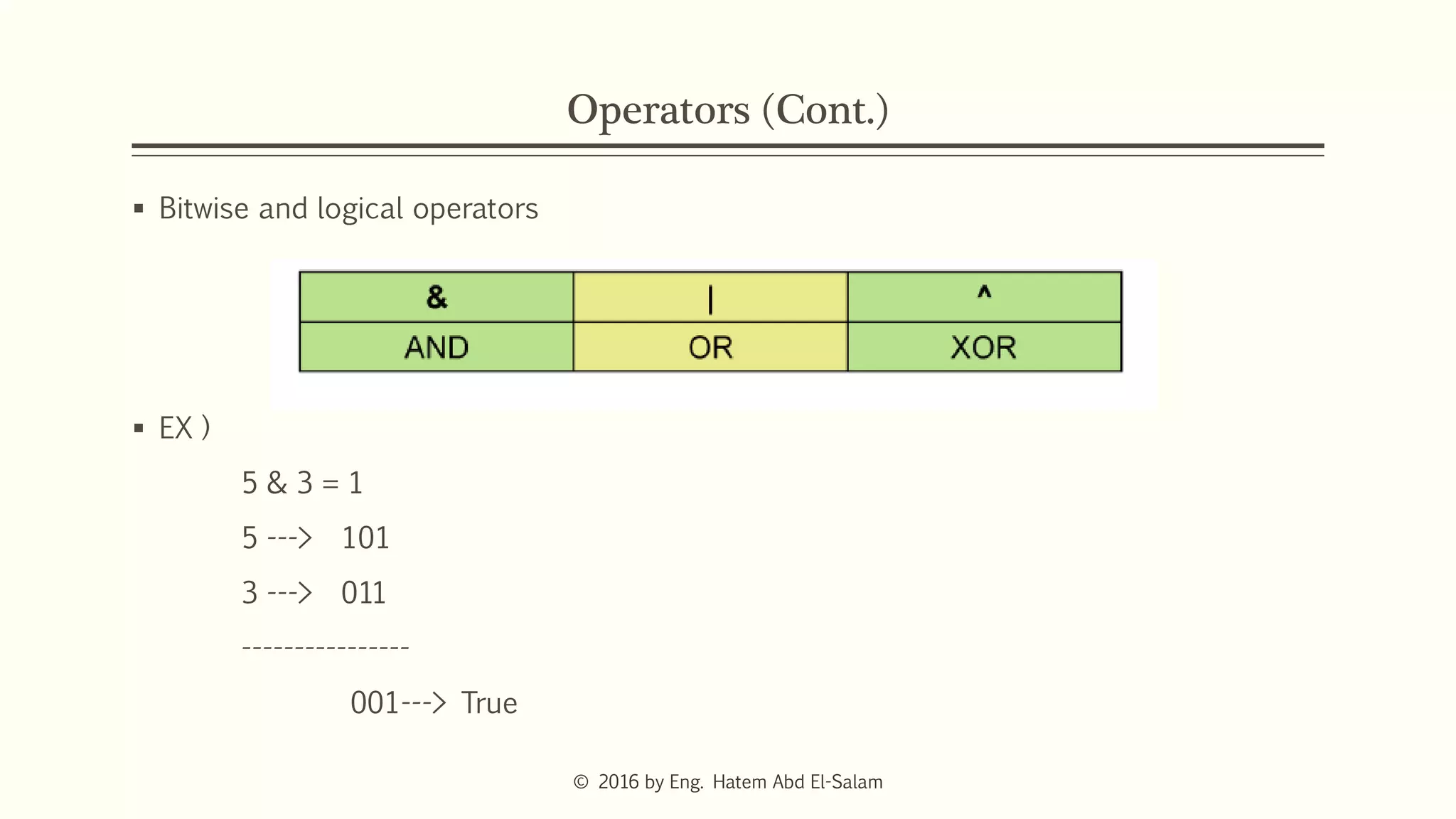 Operators (Cont.)

▪ Bitwise and logical operators

| & | \| | ^ |
|---|---|---|
| AND | OR | XOR |

▪ EX )

5 & 3 = 1

5 ---> 101

3 ---> 011

----------------

001---> True

© 2016 by Eng. Hatem Abd El-Salam